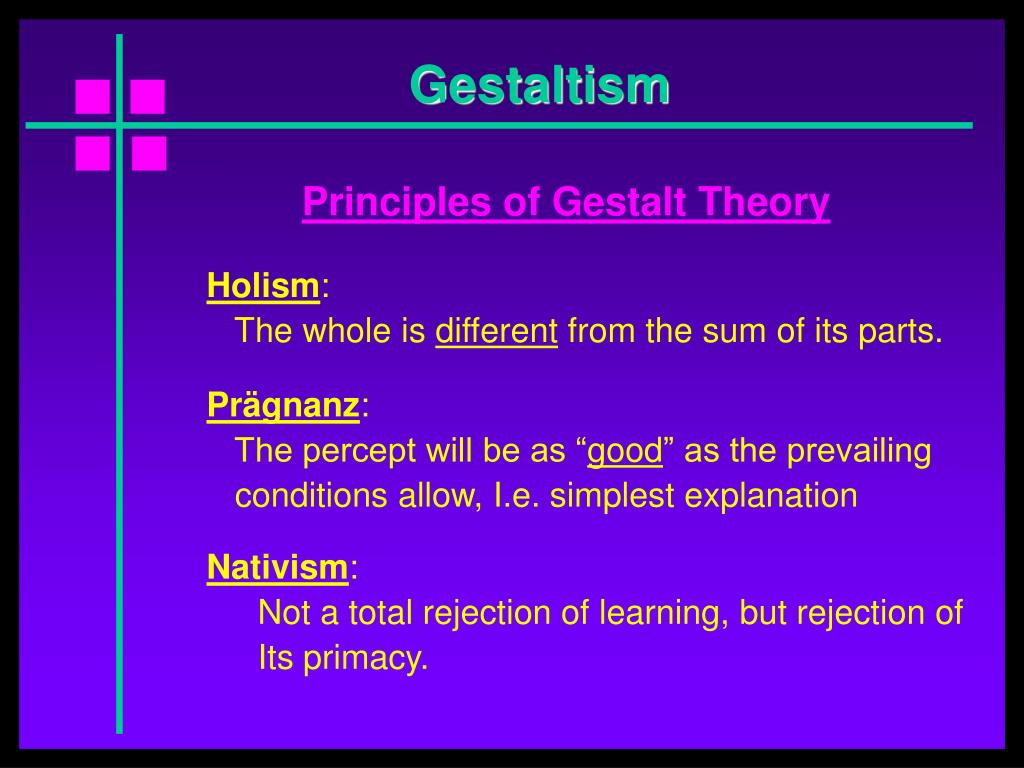 Gestaltism

Principles of Gestalt Theory

Holism:
The whole is different from the sum of its parts.

Prägnanz:
The percept will be as “good” as the prevailing conditions allow, I.e. simplest explanation

Nativism:
Not a total rejection of learning, but rejection of Its primacy.